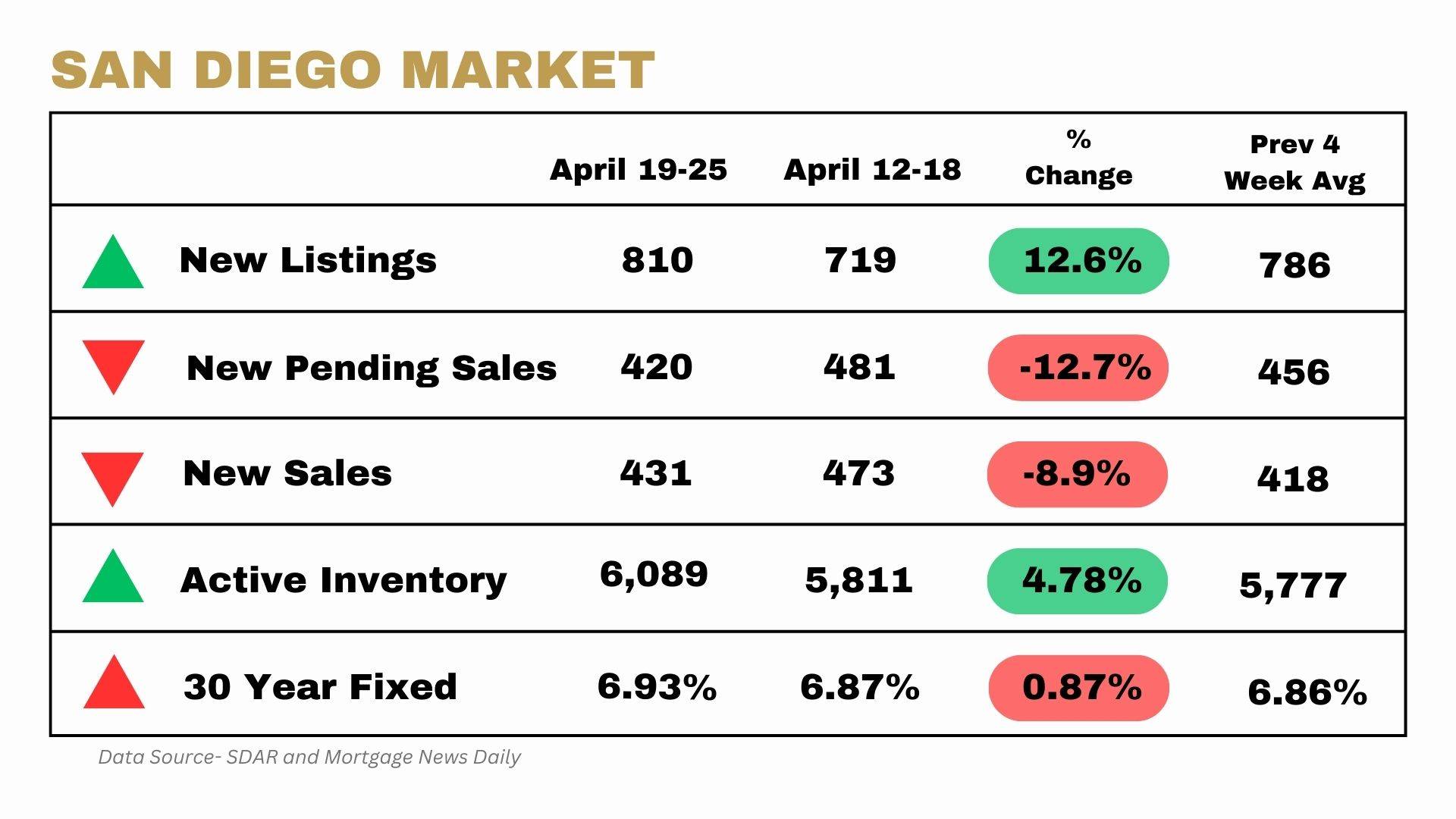 SAN DIEGO MARKET

| | April 19-25 | April 12-18 | % Change | Prev 4 Week Avg |
|---|---|---|---|---|
| New Listings | 810 | 719 | 12.6% | 786 |
| New Pending Sales | 420 | 481 | -12.7% | 456 |
| New Sales | 431 | 473 | -8.9% | 418 |
| Active Inventory | 6,089 | 5,811 | 4.78% | 5,777 |
| 30 Year Fixed | 6.93% | 6.87% | 0.87% | 6.86% |

Data Source- SDAR and Mortgage News Daily